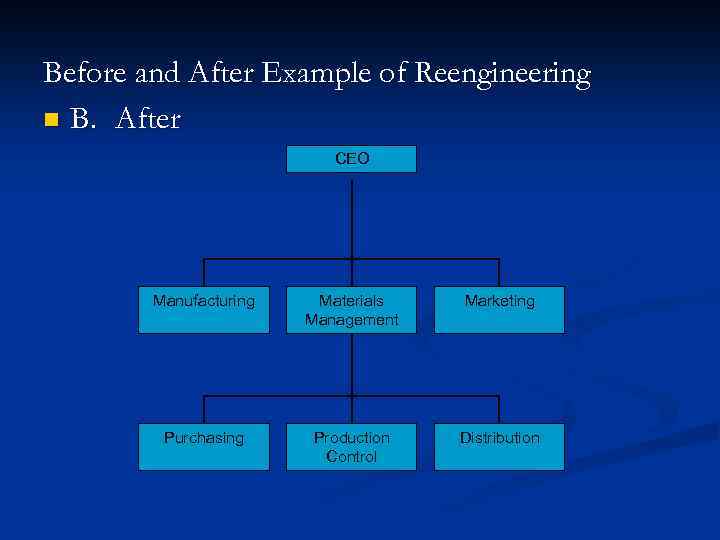 Before and After Example of Reengineering

B. After

CEO

Manufacturing

Materials Management

Marketing

Purchasing

Production Control

Distribution